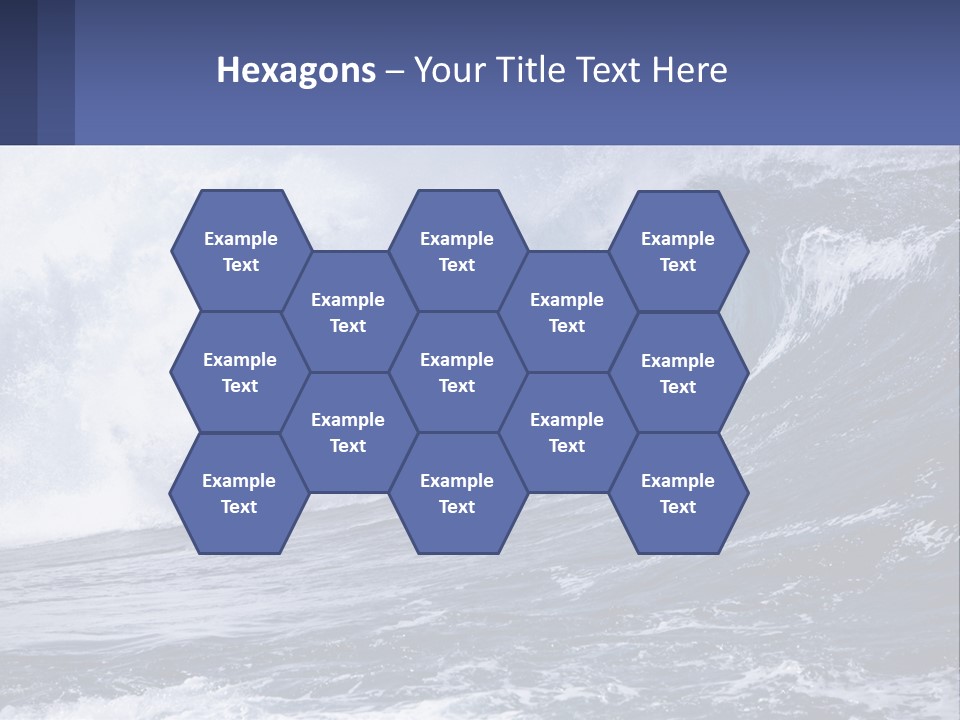 Hexagons – Your Title Text Here

Example Text

Example Text

Example Text

Example Text

Example Text

Example Text

Example Text

Example Text

Example Text

Example Text

Example Text

Example Text

Example Text